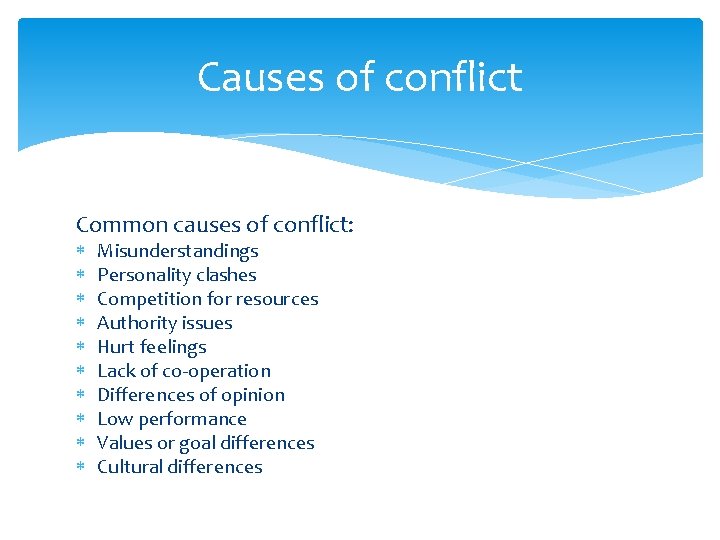 Causes of conflict

Common causes of conflict:
* Misunderstandings
* Personality clashes
* Competition for resources
* Authority issues
* Hurt feelings
* Lack of co-operation
* Differences of opinion
* Low performance
* Values or goal differences
* Cultural differences